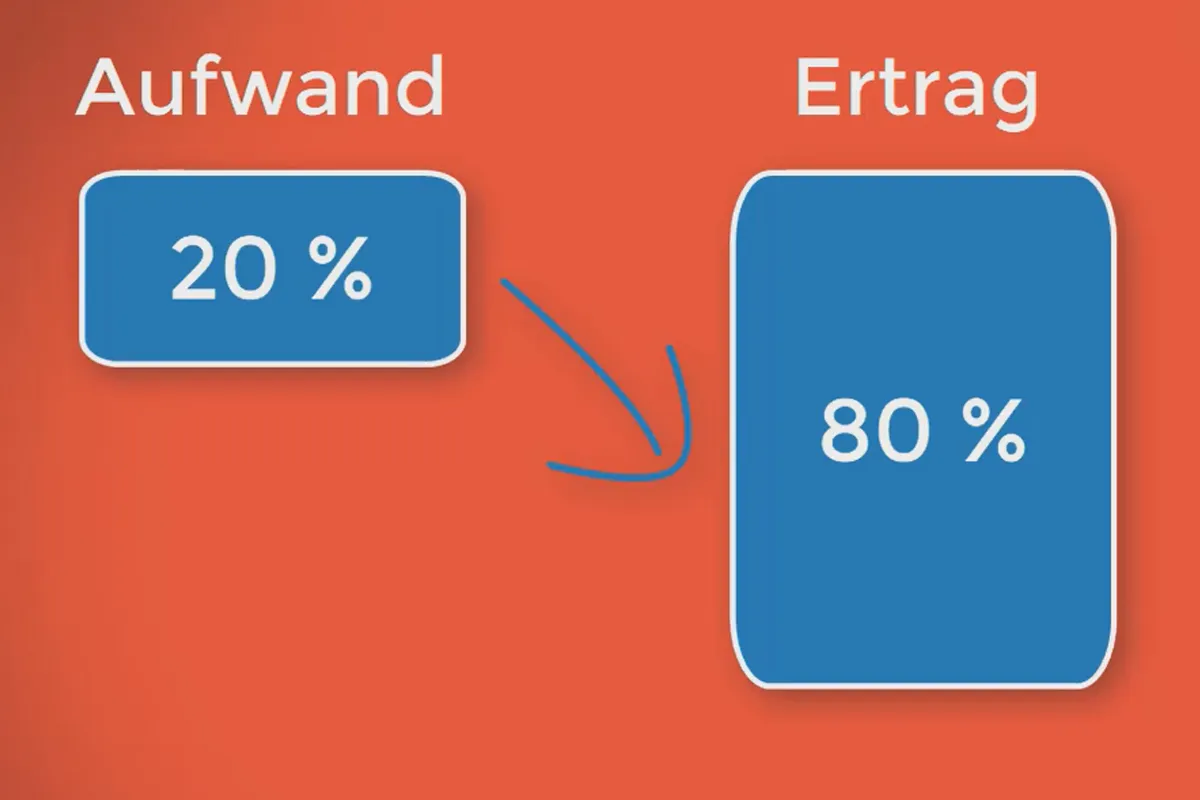 Aufwand

20 %

Ertrag

80 %